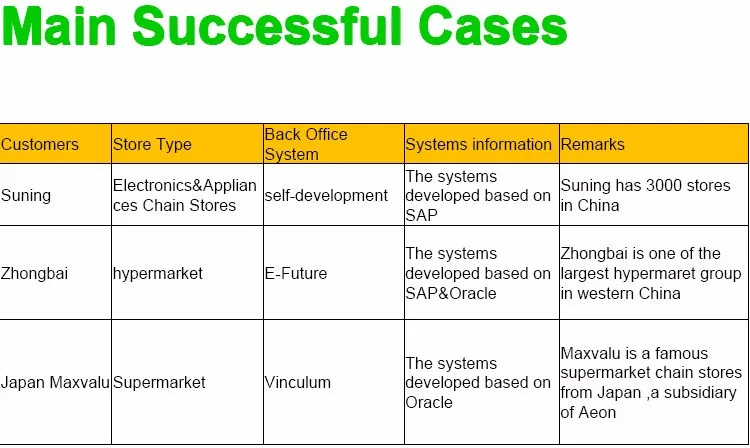 Main Successful Cases

| Customers | Store Type | Back Office System | Systems information | Remarks |
|---|---|---|---|---|
| Suning | Electronics&Appliances Chain Stores | self-development | The systems developed based on SAP | Suning has 3000 stores in China |
| Zhongbai | hypermarket | E-Future | The systems developed based on SAP&Oracle | Zhongbai is one of the largest hypermaret group in western China |
| Japan Maxvalu | Supermarket | Vinculum | The systems developed based on Oracle | Maxvalu is a famous supermarket chain stores from Japan ,a subsidiary of Aeon |